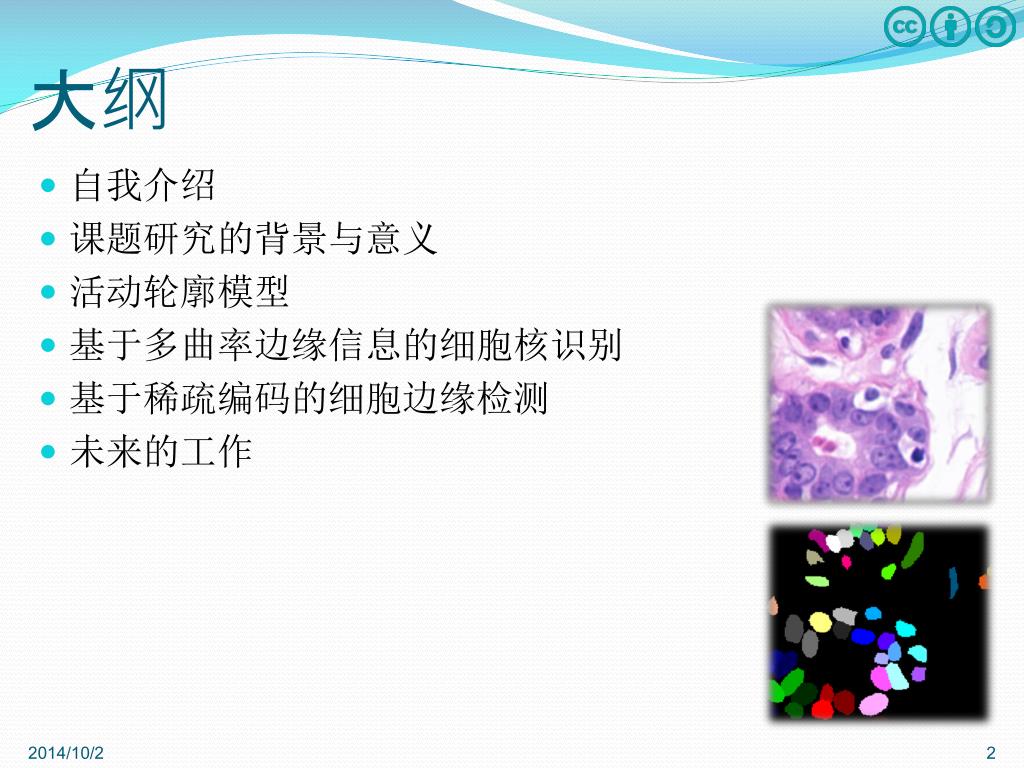 大纲

- 自我介绍
- 课题研究的背景与意义
- 活动轮廓模型
- 基于多曲率边缘信息的细胞核识别
- 基于稀疏编码的细胞边缘检测
- 未来的工作

2014/10/2

2